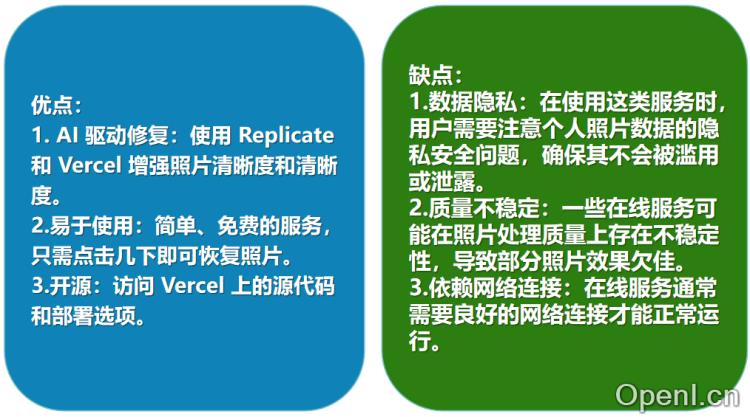 优点：
1. AI 驱动修复：使用 Replicate 和 Vercel 增强照片清晰度和清晰度。
2.易于使用：简单、免费的服务，只需点击几下即可恢复照片。
3.开源：访问 Vercel 上的源代码和部署选项。

缺点：
1.数据隐私：在使用这类服务时，用户需要注意个人照片数据的隐私安全问题，确保其不会被滥用或泄露。
2.质量不稳定：一些在线服务可能在照片处理质量上存在不稳定性，导致部分照片效果欠佳。
3.依赖网络连接：在线服务通常需要良好的网络连接才能正常运行。

OpenI.cn